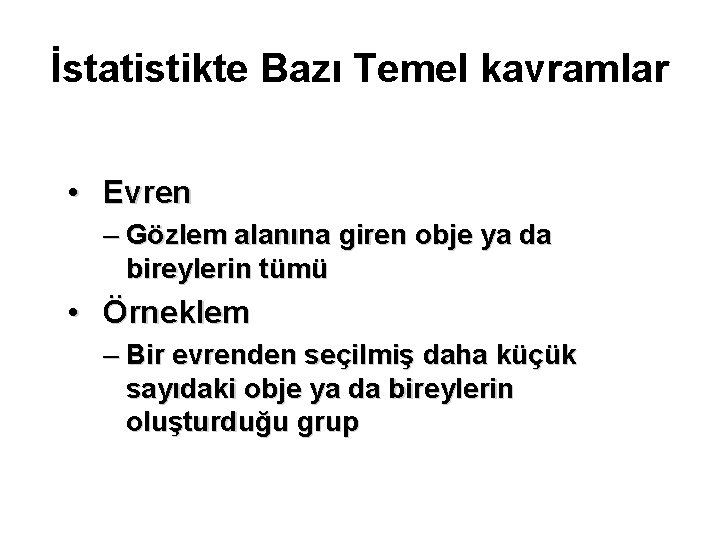 İstatistikte Bazı Temel kavramlar

• Evren
– Gözlem alanına giren obje ya da bireylerin tümü
• Örneklem
– Bir evrenden seçilmiş daha küçük sayıdaki obje ya da bireylerin oluşturduğu grup